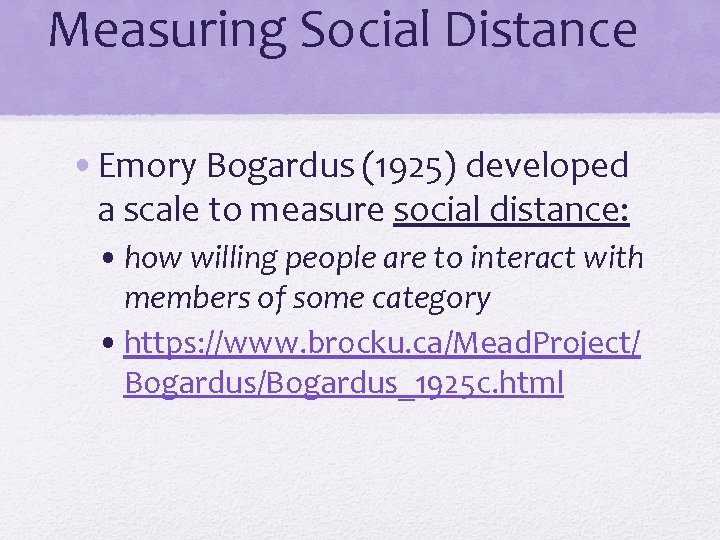 Measuring Social Distance

• Emory Bogardus (1925) developed a scale to measure social distance:
• how willing people are to interact with members of some category
• https://www.brocku.ca/MeadProject/Bogardus/Bogardus_1925c.html